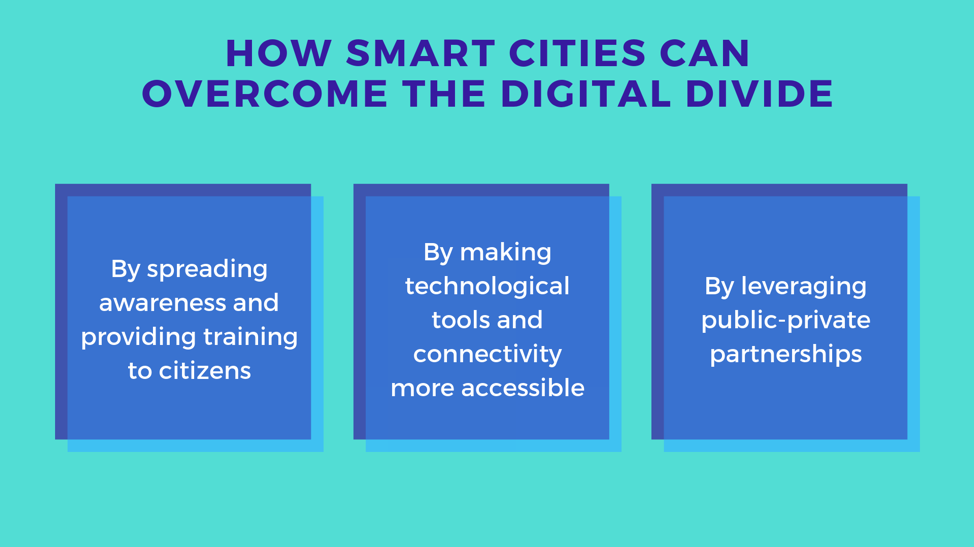 HOW SMART CITIES CAN OVERCOME THE DIGITAL DIVIDE

By spreading awareness and providing training to citizens

By making technological tools and connectivity more accessible

By leveraging public-private partnerships